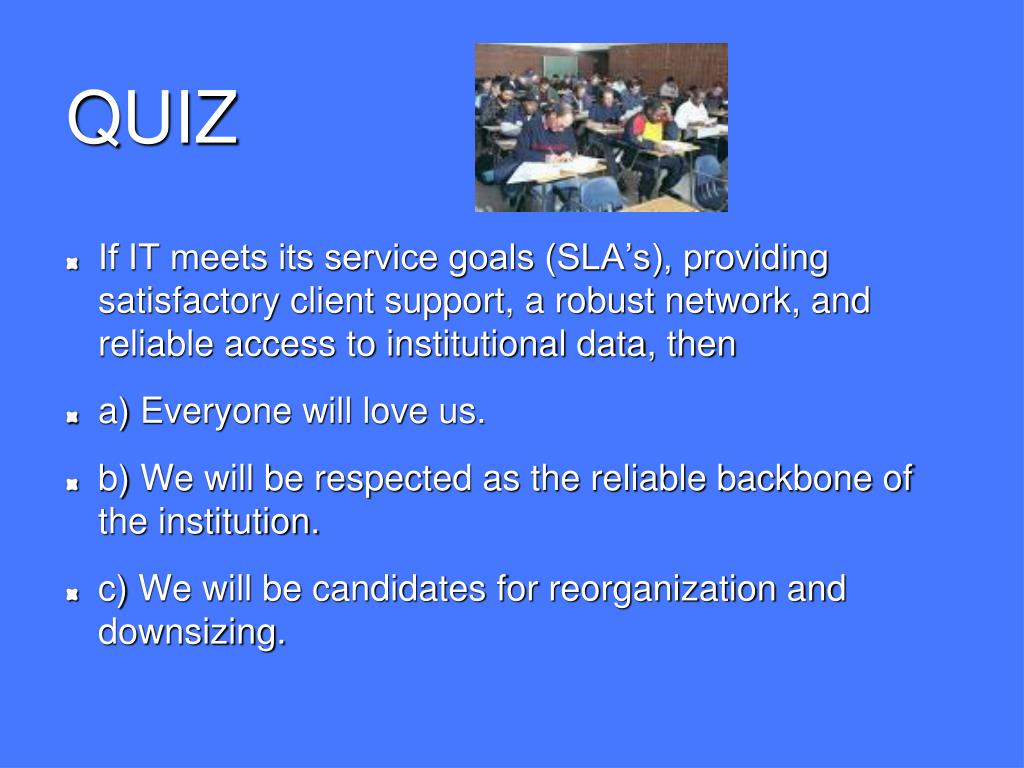 QUIZ

If IT meets its service goals (SLA’s), providing satisfactory client support, a robust network, and reliable access to institutional data, then

a) Everyone will love us.

b) We will be respected as the reliable backbone of the institution.

c) We will be candidates for reorganization and downsizing.